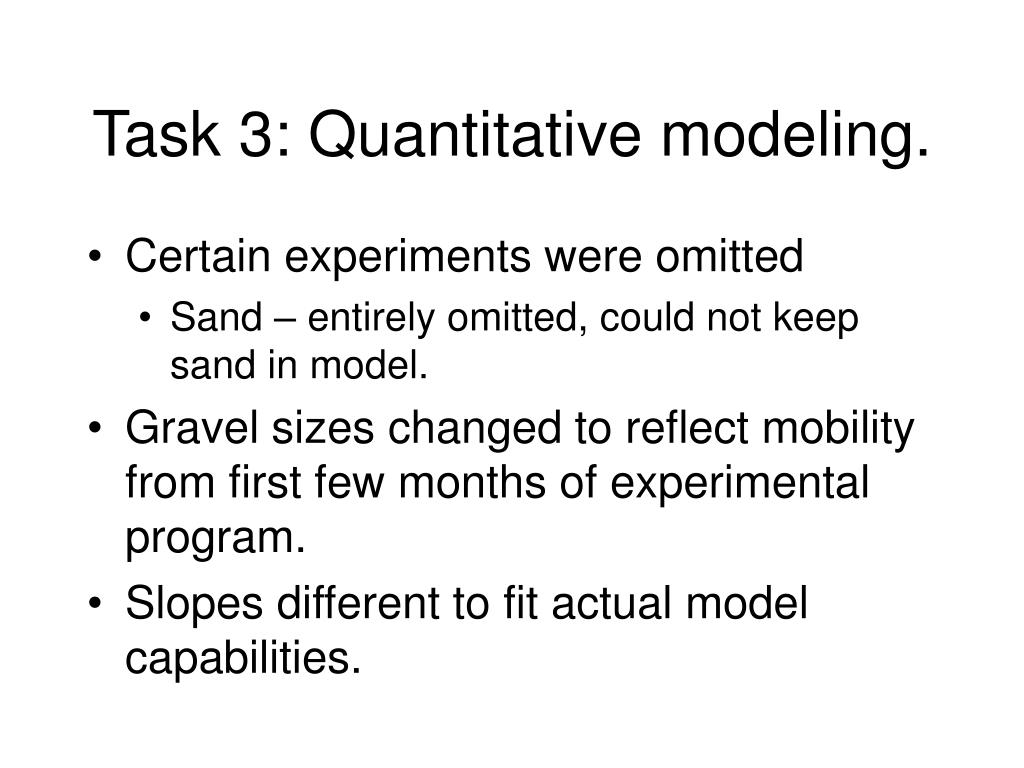 Task 3: Quantitative modeling.

• Certain experiments were omitted
  • Sand – entirely omitted, could not keep sand in model.
• Gravel sizes changed to reflect mobility from first few months of experimental program.
• Slopes different to fit actual model capabilities.